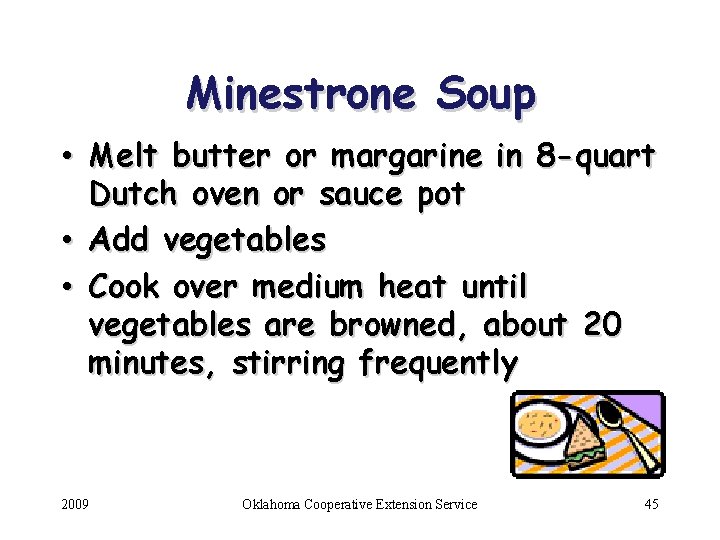 Minestrone Soup

• Melt butter or margarine in 8-quart Dutch oven or sauce pot
• Add vegetables
• Cook over medium heat until vegetables are browned, about 20 minutes, stirring frequently

2009 Oklahoma Cooperative Extension Service 45